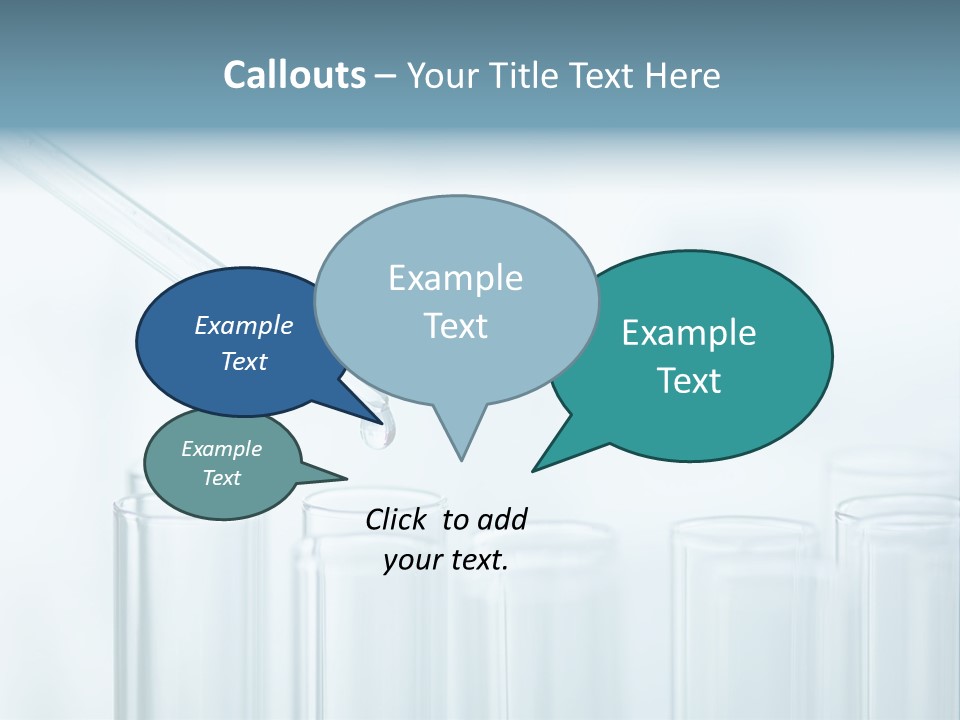 Callouts – Your Title Text Here

Example Text

Example Text

Example Text

Example Text

Click to add your text.